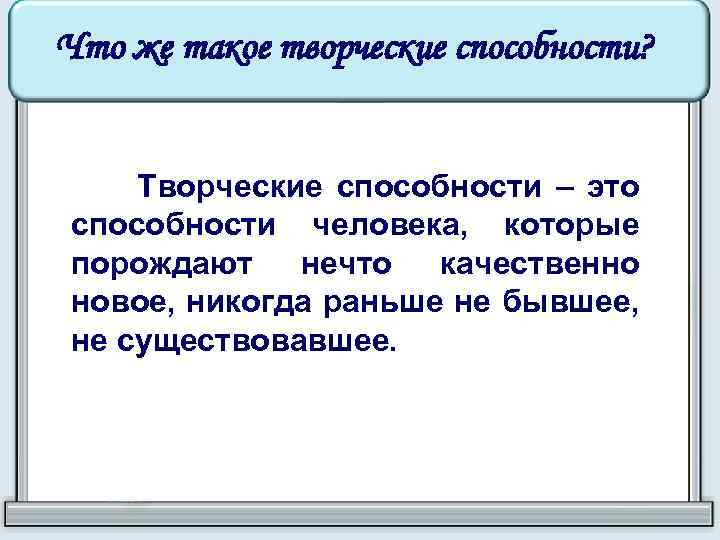 Что же такое творческие способности?

Творческие способности – это способности человека, которые порождают нечто качественно новое, никогда раньше не бывшее, не существовавшее.